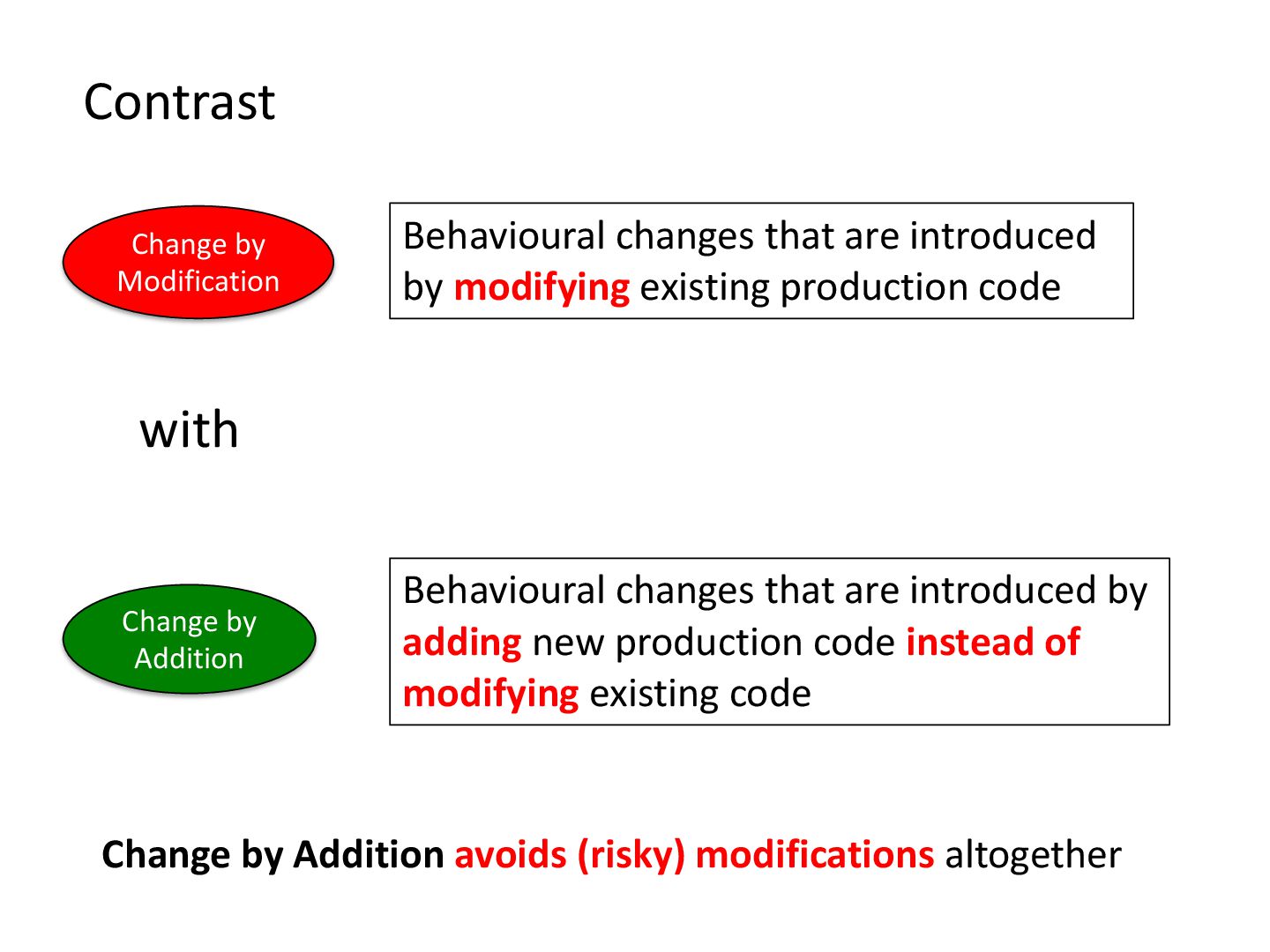 Contrast

Change by Modification

Behavioural changes that are introduced by modifying existing production code

with

Change by Addition

Behavioural changes that are introduced by adding new production code instead of modifying existing code

Change by Addition avoids (risky) modifications altogether